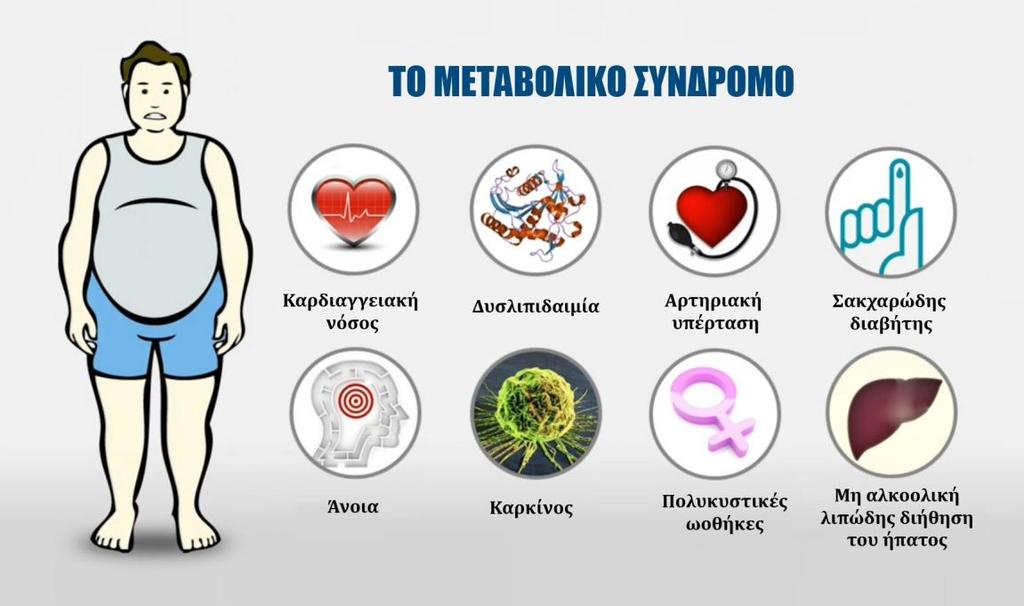 ΤΟ ΜΕΤΑΒΟΛΙΚΟ ΣΥΝΔΡΟΜΟ

Καρδιαγγειακή νόσος

Δυσλιπιδαιμία

Αρτηριακή υπέρταση

Σακχαρώδης διαβήτης

Άνοια

Καρκίνος

Πολυκυστικές ωοθήκες

Μη αλκοολική λιπώδης διήθηση του ήπατος